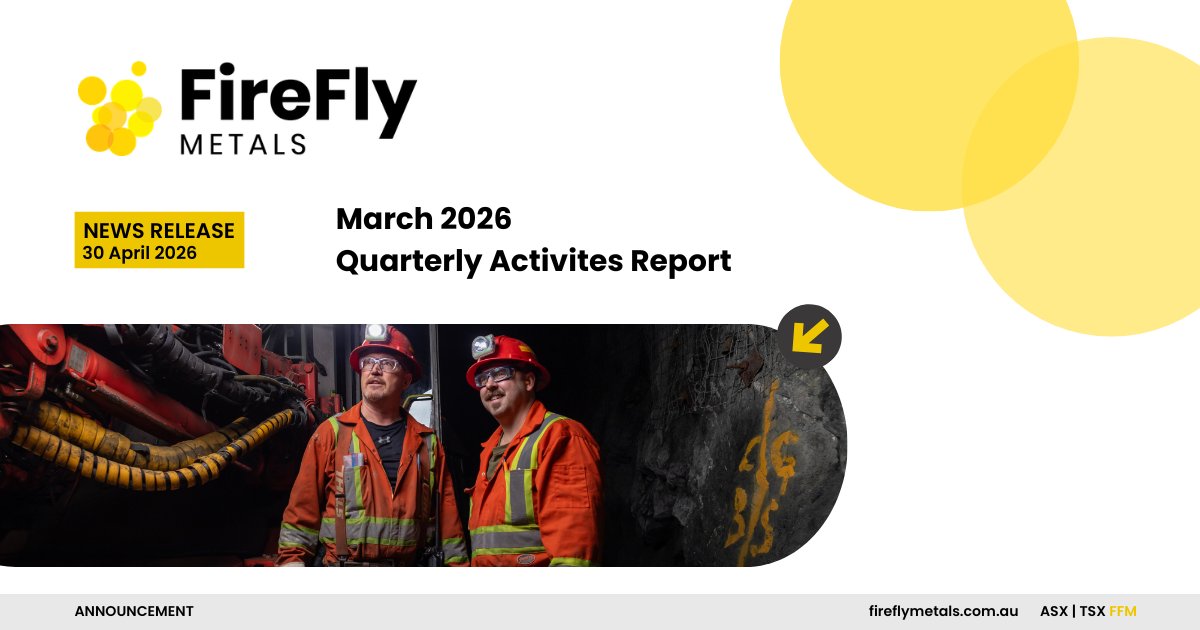 FireFly
METALS

NEWS RELEASE
30 April 2026

March 2026
Quarterly Activites Report

ANNOUNCEMENT

fireflymetals.com.au

ASX | TSX FFM